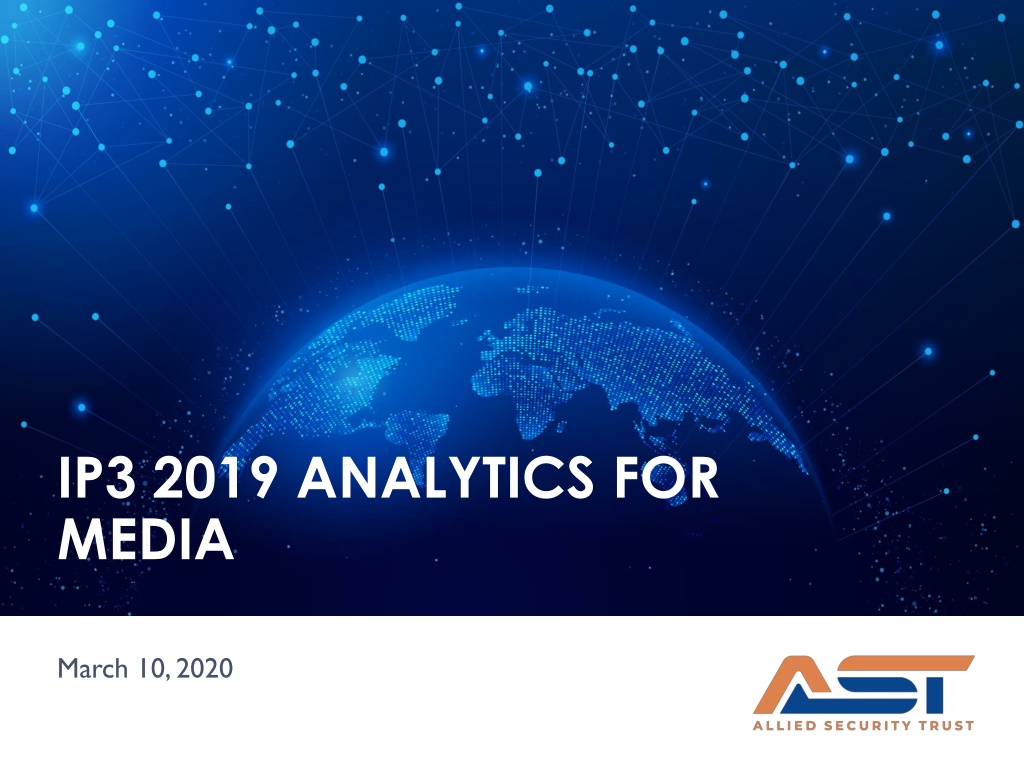 IP3 2019 ANALYTICS FOR MEDIA

March 10, 2020

AST
ALLIED SECURITY TRUST